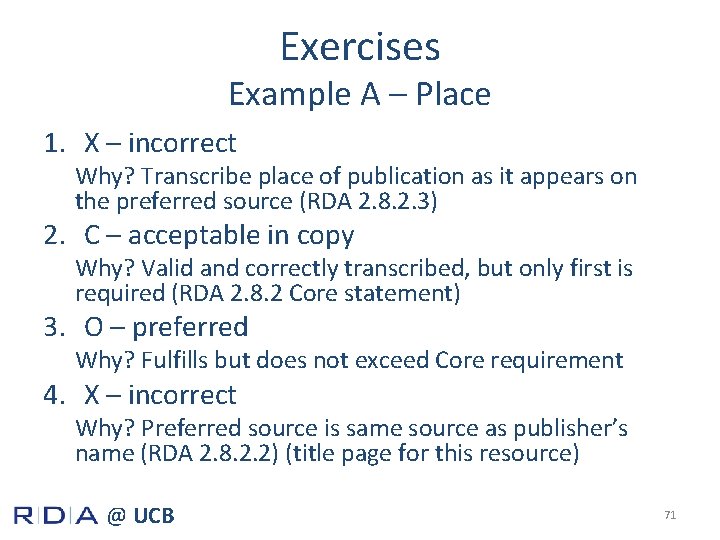 Exercises
Example A – Place

1. X – incorrect
Why? Transcribe place of publication as it appears on the preferred source (RDA 2.8.2.3)

2. C – acceptable in copy
Why? Valid and correctly transcribed, but only first is required (RDA 2.8.2 Core statement)

3. O – preferred
Why? Fulfills but does not exceed Core requirement

4. X – incorrect
Why? Preferred source is same source as publisher's name (RDA 2.8.2.2) (title page for this resource)

RDA @ UCB

71